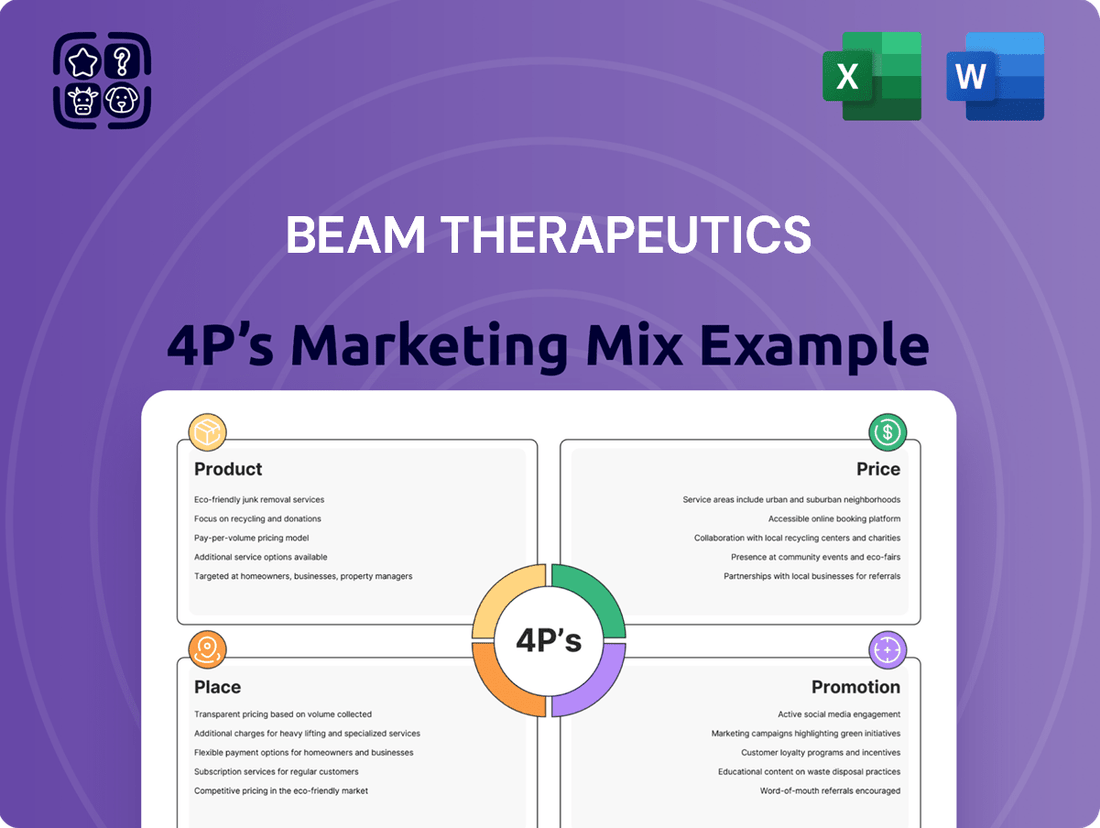 X

W

BEAM THERAPEUTICS

4P's Marketing Mix Example

Product

Eco-friendly junk removal services
Focus on recycling and donations
Pay-per-volume pricing model
Additional service options available
Targeted at homeowners, businesses, property managers

Price

Service areas include urban and suburban neighborhoods
Accessible online booking platform
Collaboration with local recycling centers and charities
Presence at community events and eco-fairs
Partnerships with local businesses for referrals

4P's

Place

Transparent pricing based on volume collected
Additional charges for heavy lifting and specialized services
Flexible payment options for homeowners and businesses
Subscription services for regular customers
Competitive pricing in the eco-friendly market

Promotion

Active social media engagement
Marketing campaigns highlighting green initiatives
Customer loyalty programs and incentives
Educational content on waste disposal practices
Word-of-mouth referrals encouraged